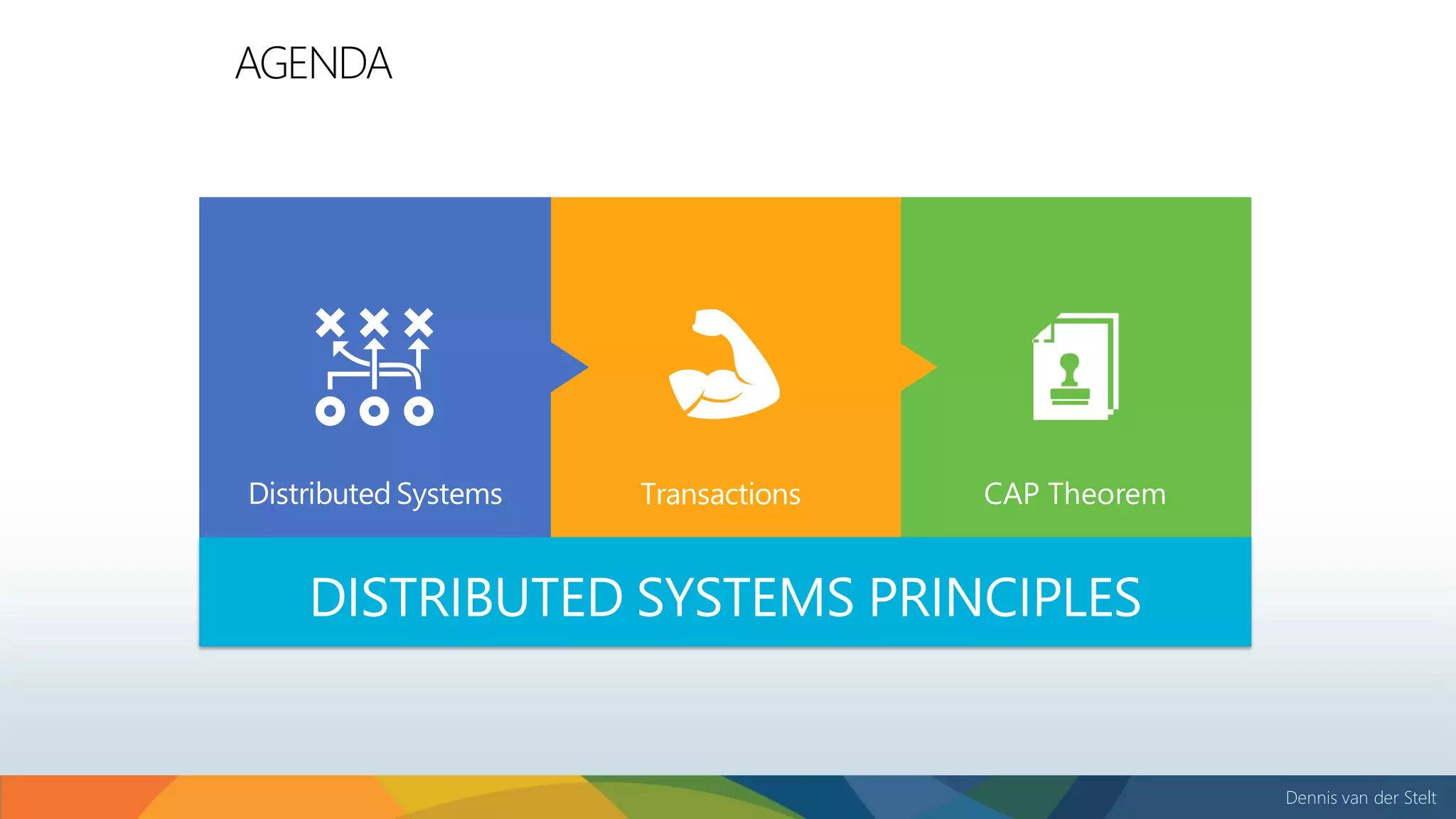 AGENDA

Distributed Systems

Transactions

CAP Theorem

DISTRIBUTED SYSTEMS PRINCIPLES

Dennis van der Stelt